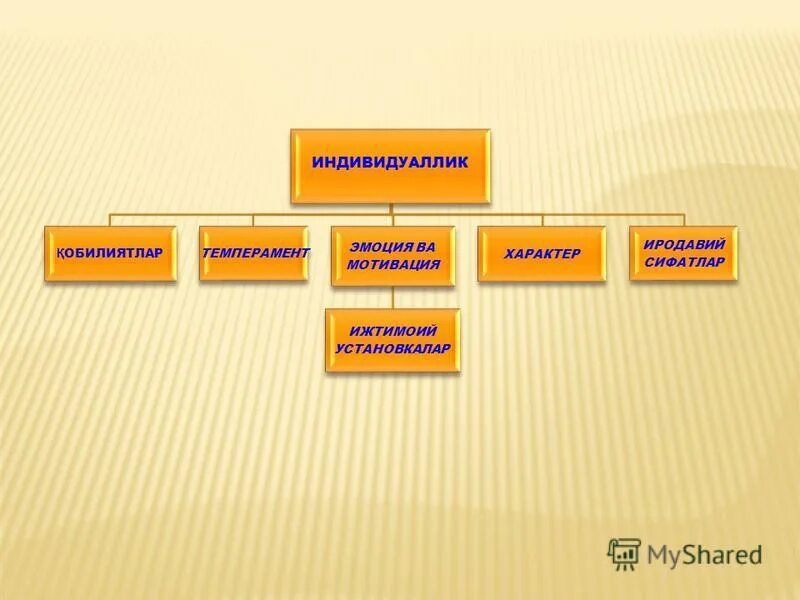 ИНДИВИДУАЛЛИК

ҚОБИЛИЯТЛАР

ТЕМПЕРАМЕНТ

ЭМОЦИЯ ВА МОТИВАЦИЯ

ХАРАКТЕР

ИРОДАВИЙ СИФАТЛАР

ИЖТИМОИЙ УСТАНОВКАЛАР

MyShared